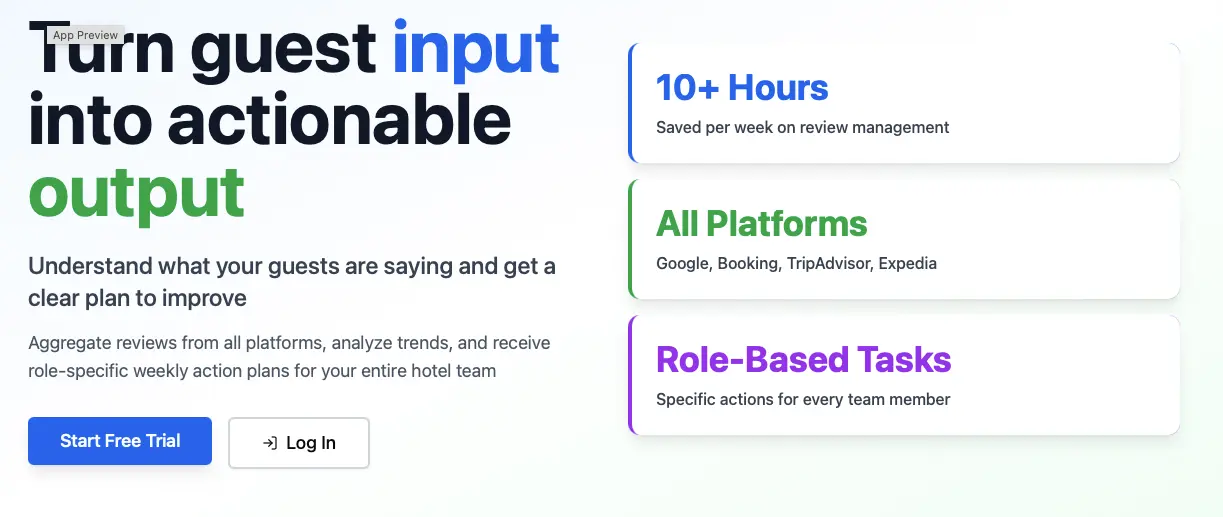 App Preview

Turn guest input into actionable output

Understand what your guests are saying and get a clear plan to improve

Aggregate reviews from all platforms, analyze trends, and receive role-specific weekly action plans for your entire hotel team

Start Free Trial

Log In

10+ Hours

Saved per week on review management

All Platforms

Google, Booking, TripAdvisor, Expedia

Role-Based Tasks

Specific actions for every team member